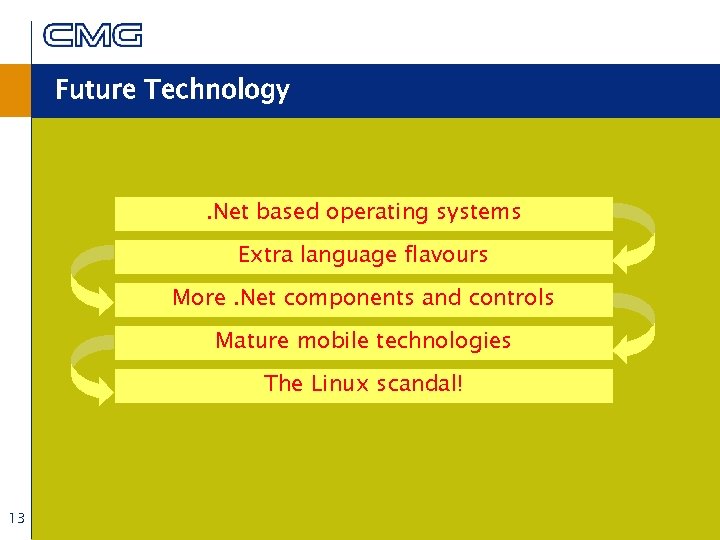 CMG

Future Technology

.Net based operating systems

Extra language flavours

More .Net components and controls

Mature mobile technologies

The Linux scandal!

13